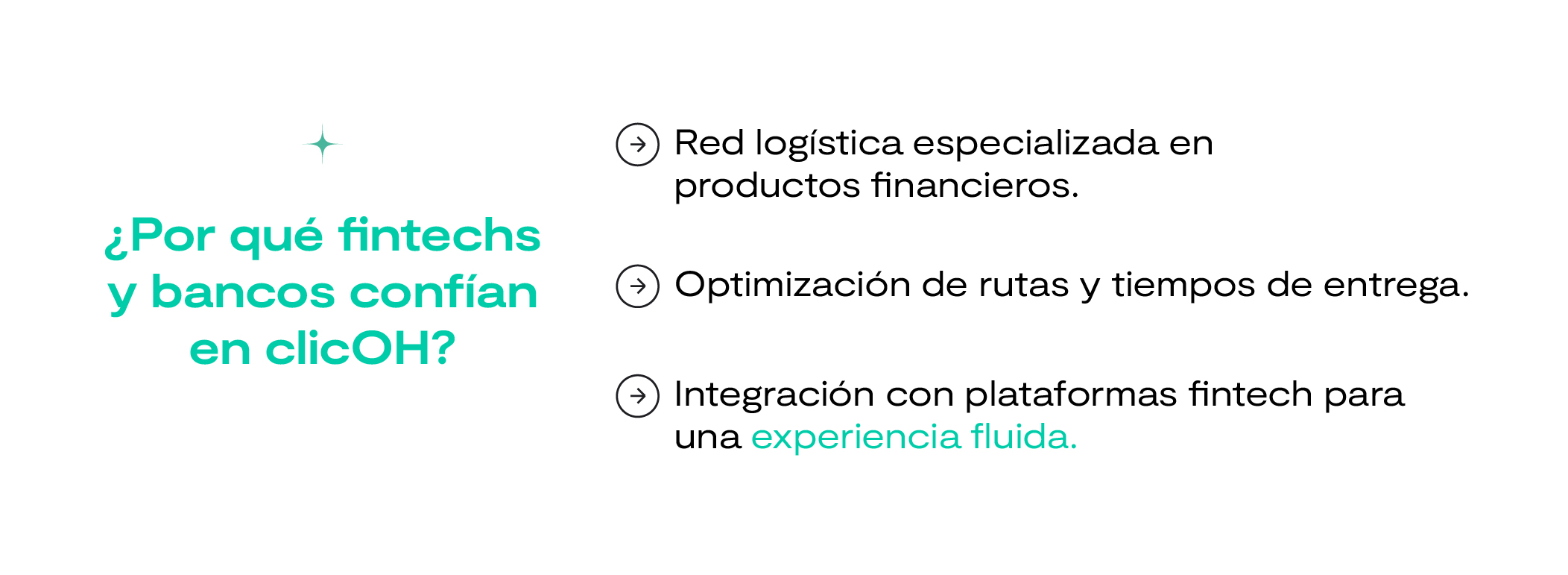 ¿Por qué fintechs y bancos confían en clicOH?

Red logística especializada en productos financieros.

Optimización de rutas y tiempos de entrega.

Integración con plataformas fintech para una experiencia fluida.